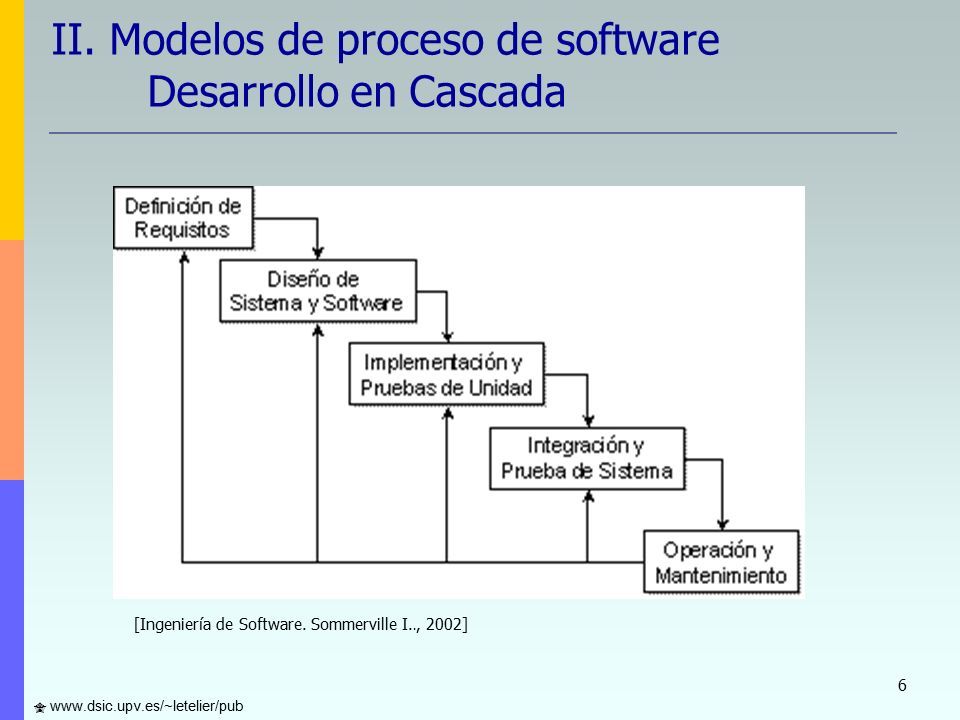 II. Modelos de proceso de software
Desarrollo en Cascada

Definición de Requisitos

Diseño de Sistema y Software

Implementación y Pruebas de Unidad

Integración y Prueba de Sistema

Operación y Mantenimiento

[Ingeniería de Software. Sommerville I.., 2002]

6

www.dsic.upv.es/~letelier/pub